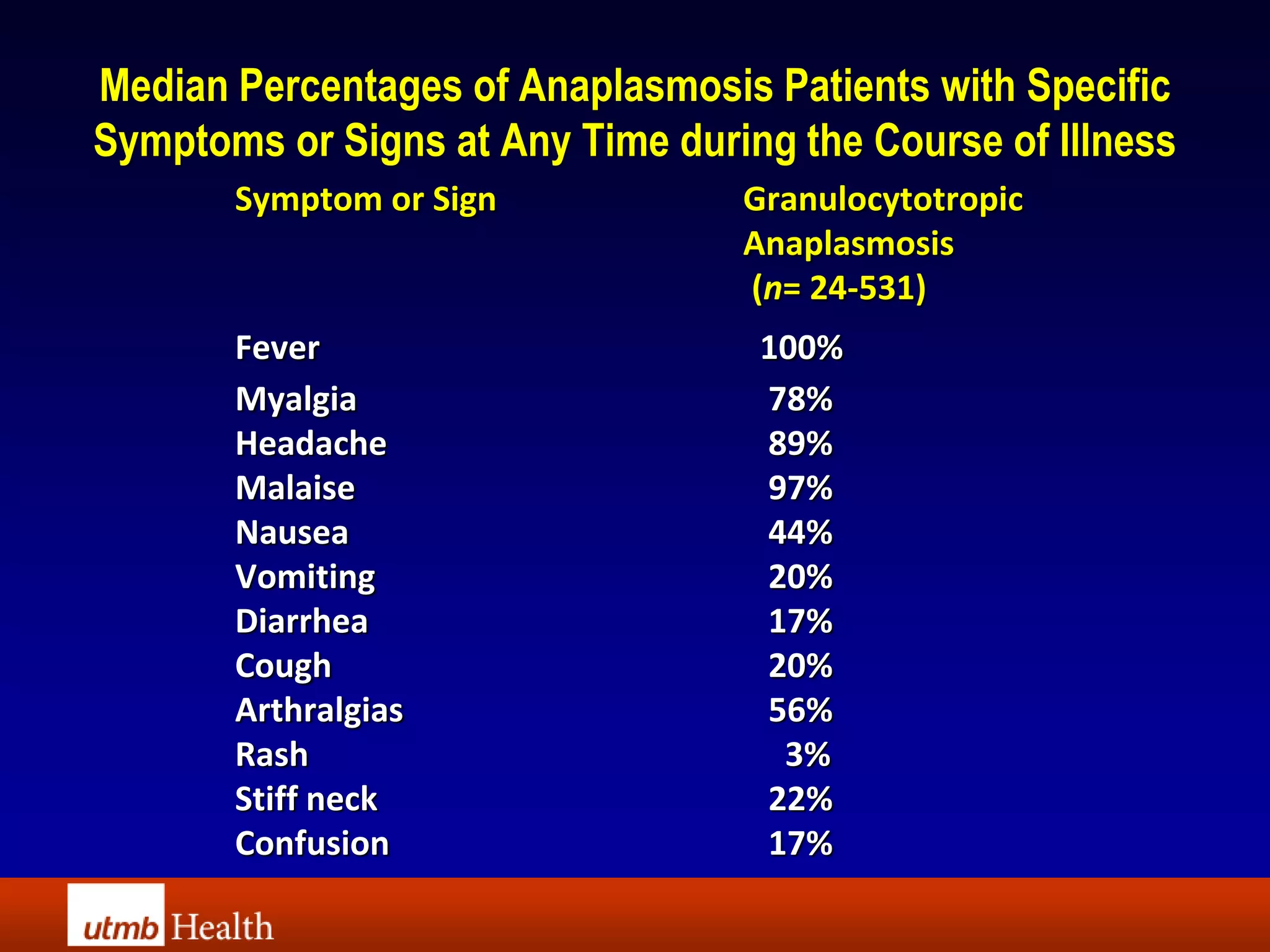 Median Percentages of Anaplasmosis Patients with Specific Symptoms or Signs at Any Time during the Course of Illness

| Symptom or Sign | Granulocytotropic Anaplasmosis ($n$= 24-531) |
|---|---|
| Fever | 100% |
| Myalgia | 78% |
| Headache | 89% |
| Malaise | 97% |
| Nausea | 44% |
| Vomiting | 20% |
| Diarrhea | 17% |
| Cough | 20% |
| Arthralgias | 56% |
| Rash | 3% |
| Stiff neck | 22% |
| Confusion | 17% |

utmb Health